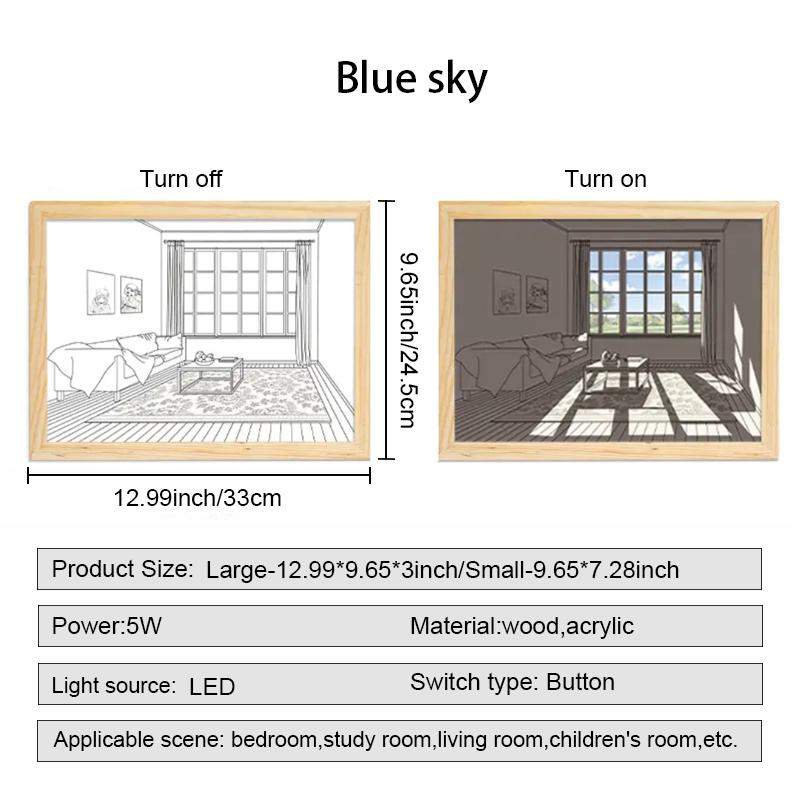 Blue sky

Turn off

Turn on

9.65inch/24.5cm

12.99inch/33cm

Product Size: Large-12.99*9.65*3inch/Small-9.65*7.28inch

Power:5W

Material:wood,acrylic

Light source: LED

Switch type: Button

Applicable scene: bedroom,study room,living room,children's room,etc.